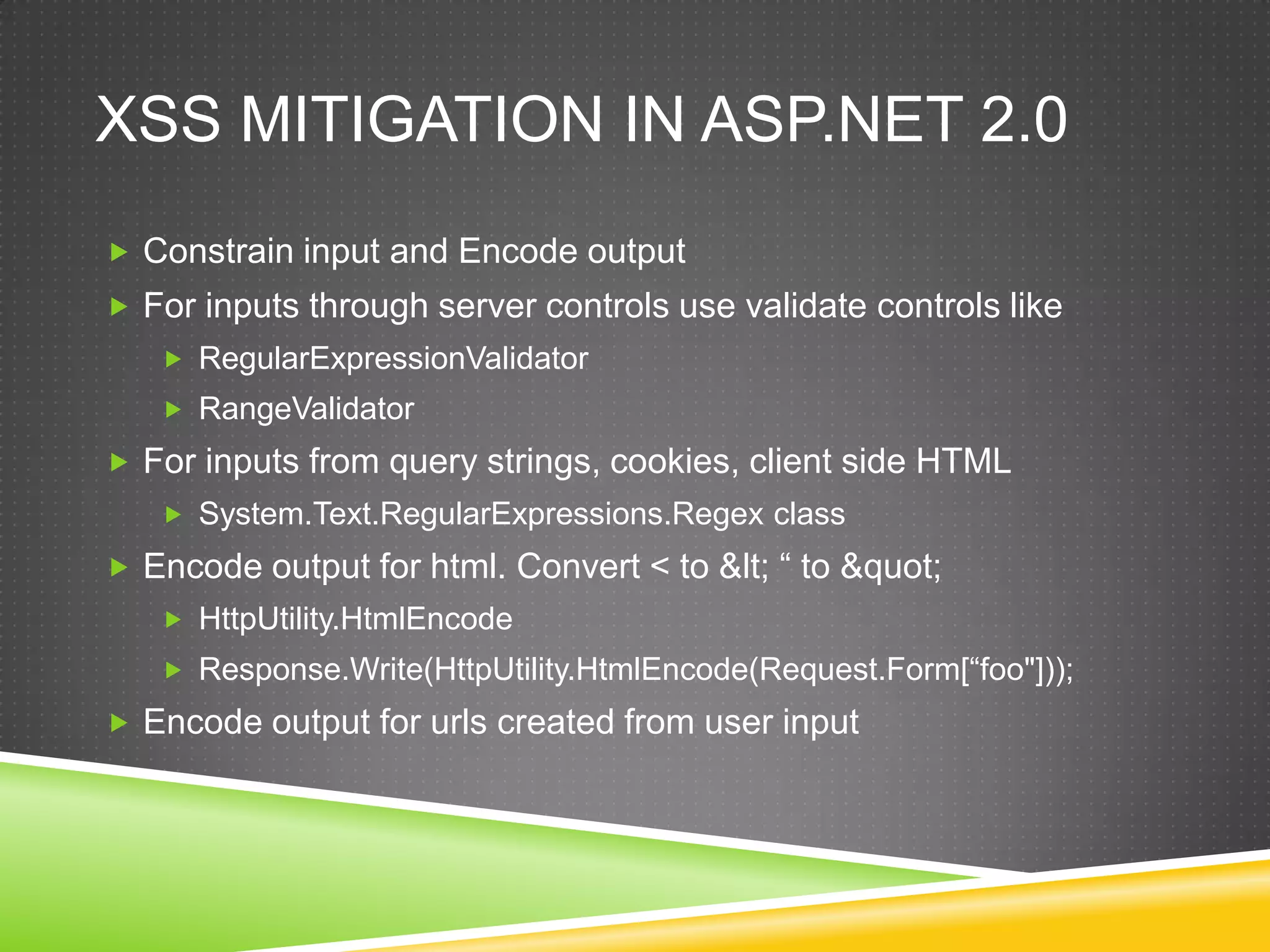 XSS MITIGATION IN ASP.NET 2.0

Constrain input and Encode output

For inputs through server controls use validate controls like

RegularExpressionValidator

RangeValidator

For inputs from query strings, cookies, client side HTML

System.Text.RegularExpressions.Regex class

Encode output for html. Convert < to &lt; “ to &quot;

HttpUtility.HtmlEncode

Response.Write(HttpUtility.HtmlEncode(Request.Form[“foo"]));

Encode output for urls created from user input